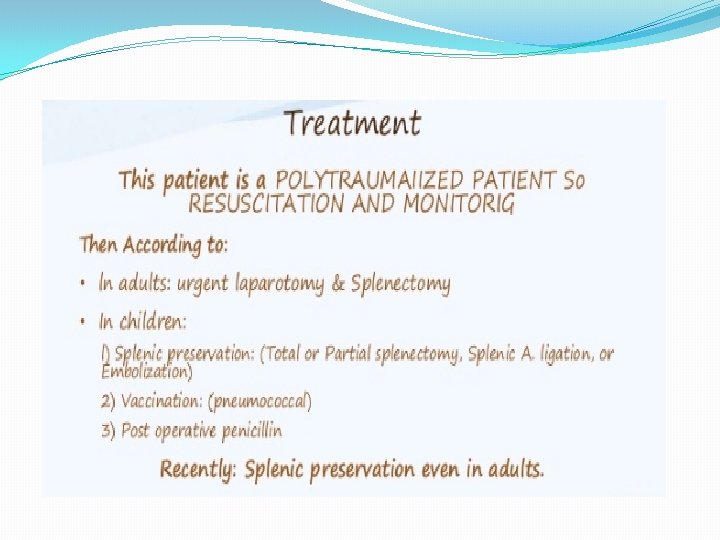 Treatment

This patient is a POLYTRAUMAIIZED PATIENT So RESUSCITATION AND MONITORIG

Then According to:

• In adults: urgent laparotomy & Splenectomy

• In children:

1) Splenic preservation: (Total or Partial splenectomy, Splenic A. ligation, or Embolization)

2) Vaccination: (pneumococcal)

3) Post operative penicillin

Recently: Splenic preservation even in adults.